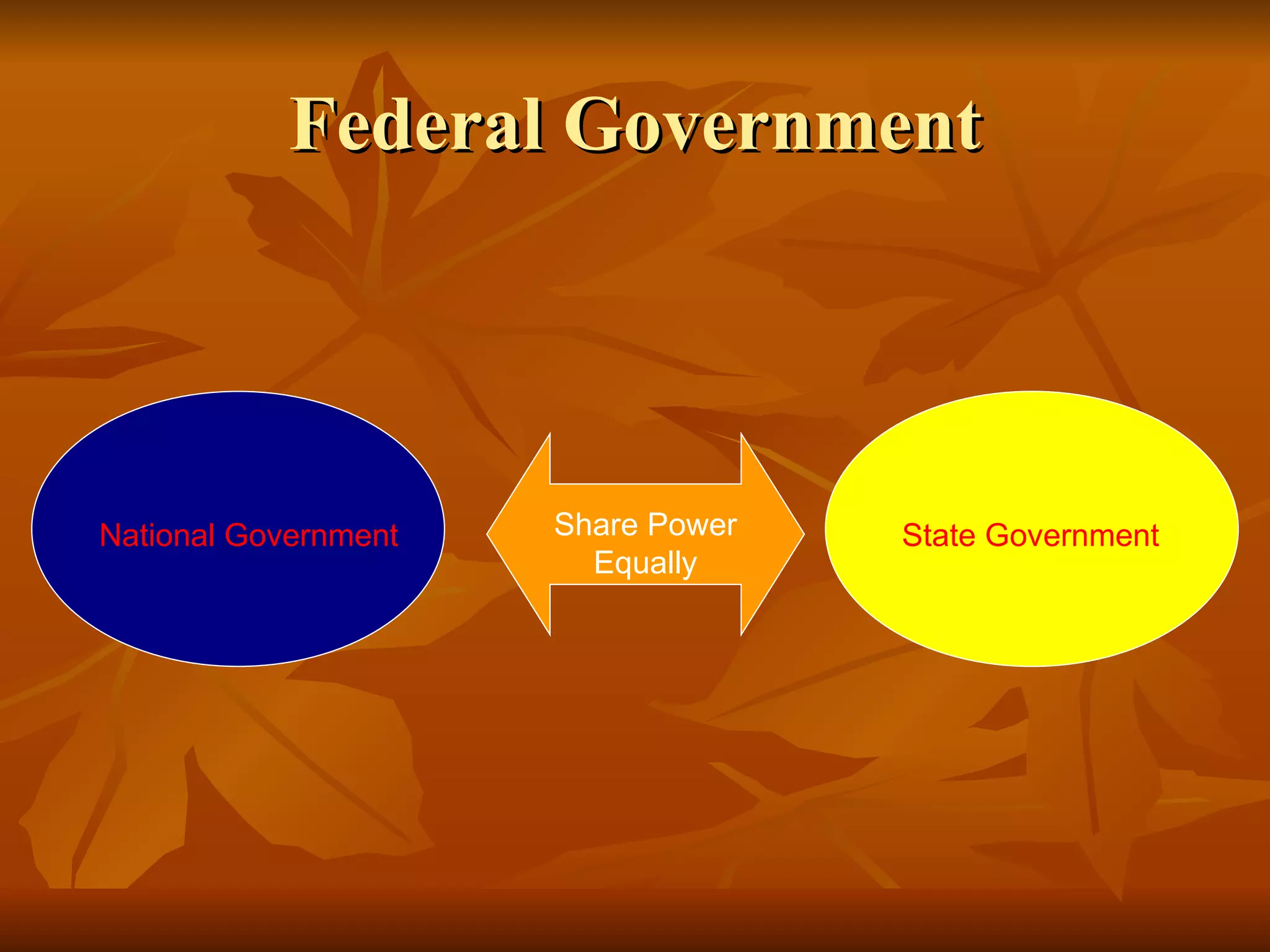 Federal Government

National Government

Share Power Equally

State Government